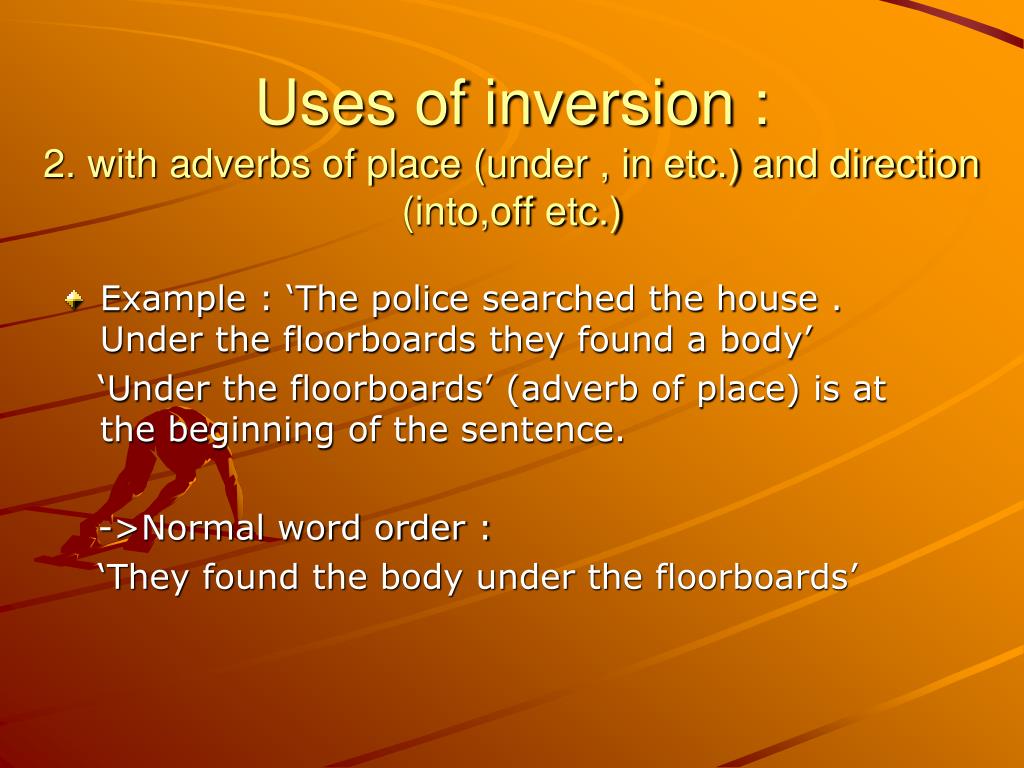 Uses of inversion :
2. with adverbs of place (under , in etc.) and direction (into,off etc.)

Example : ‘The police searched the house . Under the floorboards they found a body’

‘Under the floorboards’ (adverb of place) is at the beginning of the sentence.

->Normal word order :
‘They found the body under the floorboards’